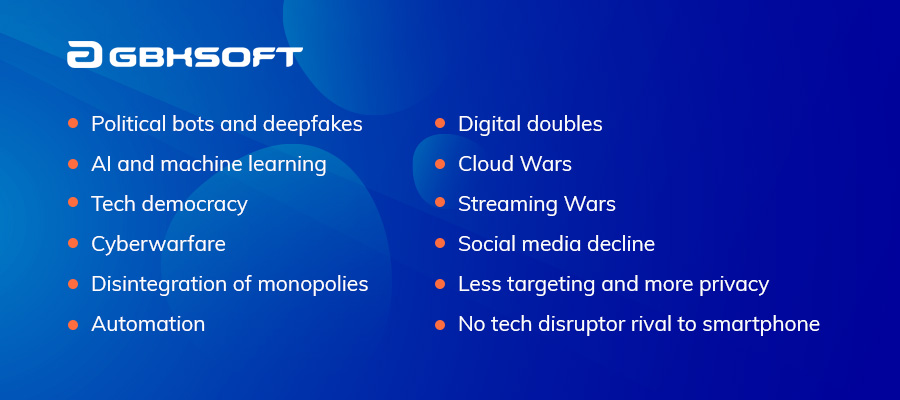 GBKSOFT

- Political bots and deepfakes
- AI and machine learning
- Tech democracy
- Cyberwarfare
- Disintegration of monopolies
- Automation

- Digital doubles
- Cloud Wars
- Streaming Wars
- Social media decline
- Less targeting and more privacy
- No tech disruptor rival to smartphone